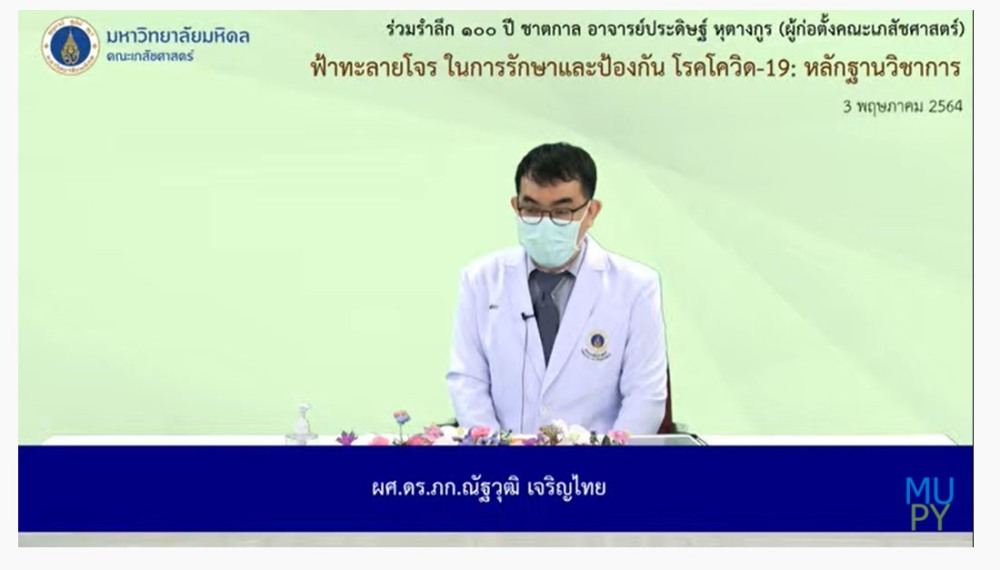 มหาวิทยาลัยมหิดล
คณะเภสัชศาสตร์

ร่วมรำลึก ๑๐๐ ปี ชาตกาล อาจารย์ประดิษฐ์ หุตางกูร (ผู้ก่อตั้งคณะเภสัชศาสตร์)
ฟ้าทะลายโจร ในการรักษาและป้องกัน โรคโควิด-19: หลักฐานวิชาการ
3 พฤษภาคม 2564

ผศ.ดร.ภก.ณัฐวุฒิ เจริญไทย

MU
PY